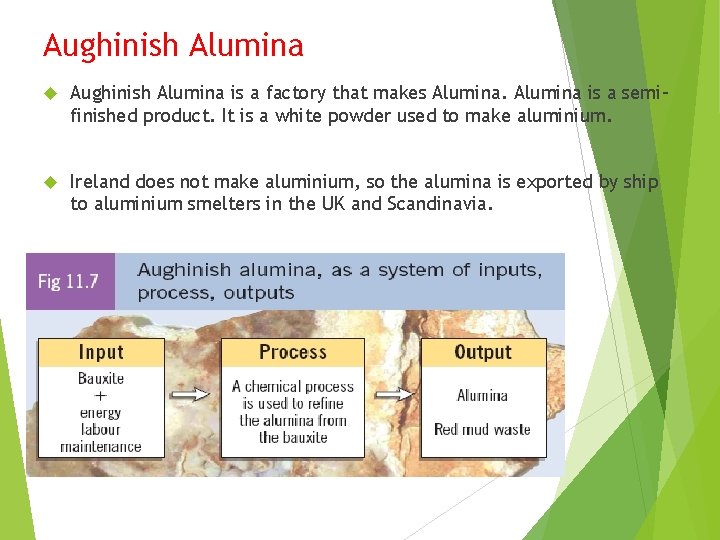 Aughinish Alumina

Aughinish Alumina is a factory that makes Alumina. Alumina is a semi-finished product. It is a white powder used to make aluminium.

Ireland does not make aluminium, so the alumina is exported by ship to aluminium smelters in the UK and Scandinavia.

Fig 11.7 Aughinish alumina, as a system of inputs, process, outputs

Input
Bauxite + energy labour maintenance

Process
A chemical process is used to refine the alumina from the bauxite

Output
Alumina

Red mud waste